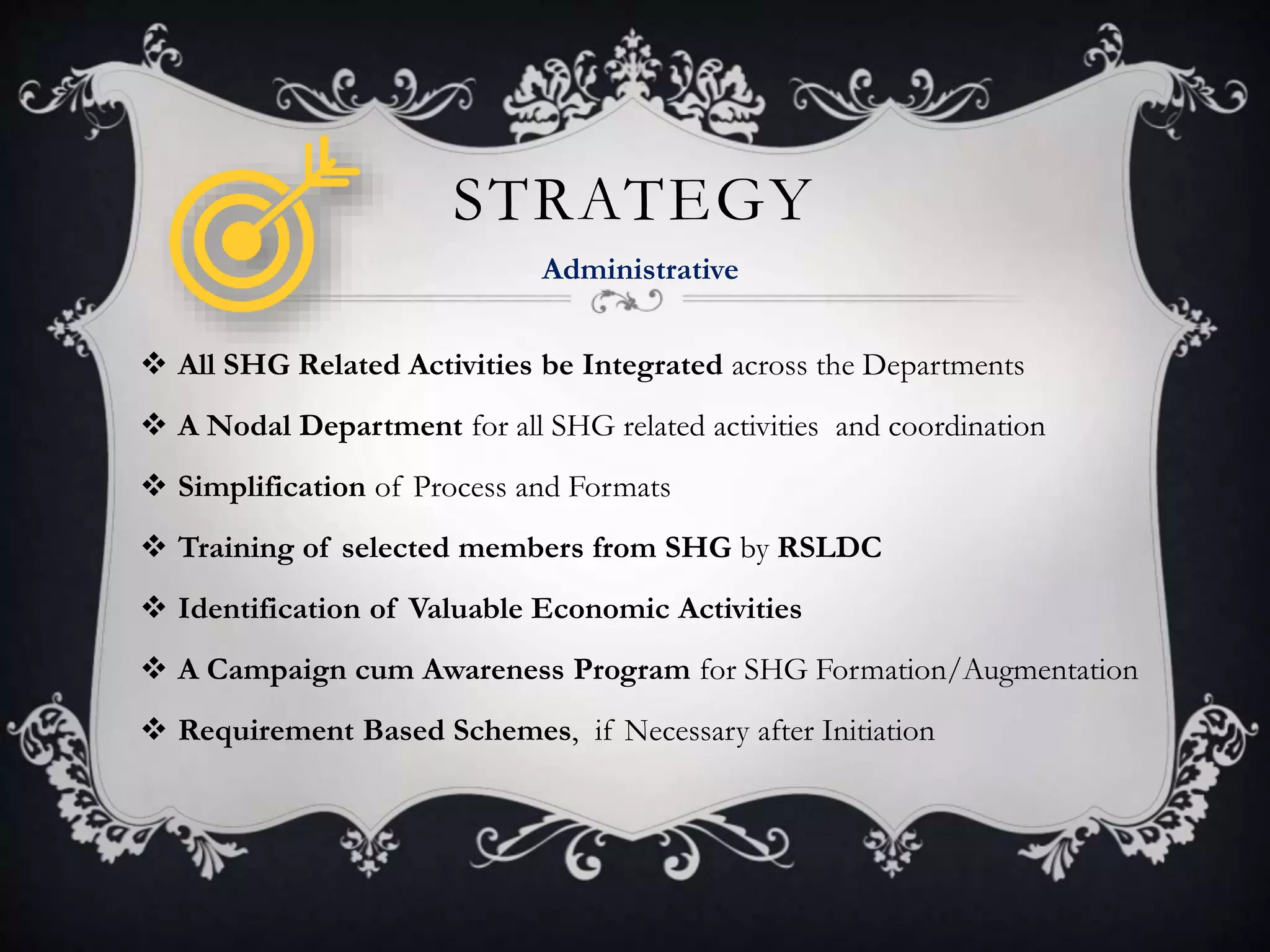 STRATEGY

Administrative

❖ All SHG Related Activities be Integrated across the Departments

❖ A Nodal Department for all SHG related activities and coordination

❖ Simplification of Process and Formats

❖ Training of selected members from SHG by RSLDC

❖ Identification of Valuable Economic Activities

❖ A Campaign cum Awareness Program for SHG Formation/Augmentation

❖ Requirement Based Schemes, if Necessary after Initiation